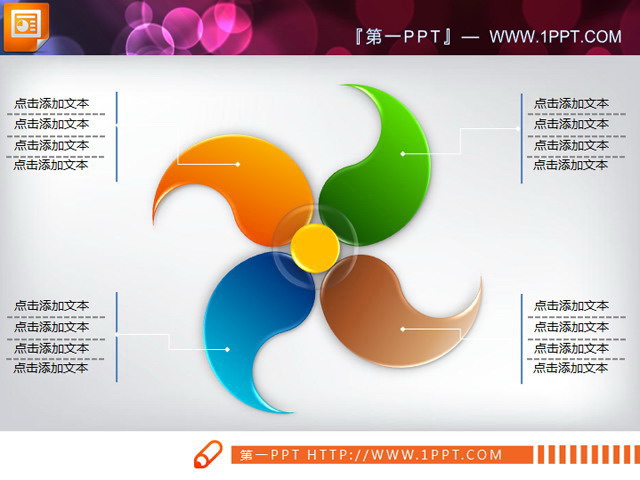 『第一PPT』— WWW.1PPT.COM

点击添加文本
点击添加文本
点击添加文本
点击添加文本

点击添加文本
点击添加文本
点击添加文本
点击添加文本

点击添加文本
点击添加文本
点击添加文本
点击添加文本

点击添加文本
点击添加文本
点击添加文本
点击添加文本

第一PPT HTTP://WWW.1PPT.COM